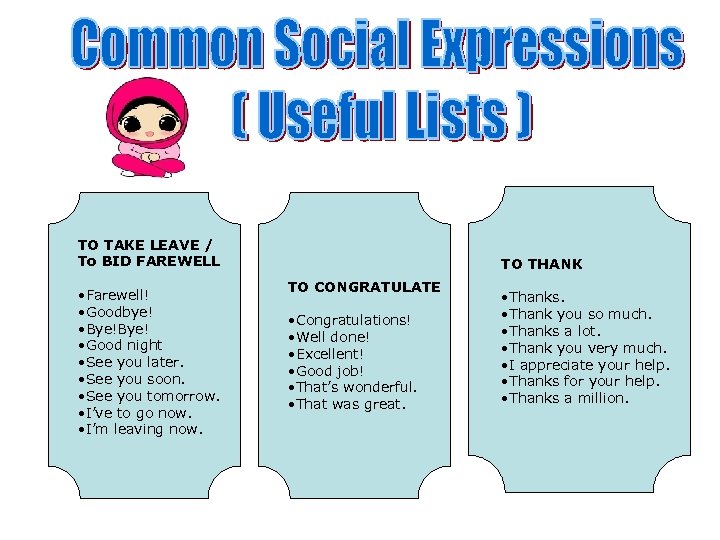 Common Social Expressions
( Useful Lists )

TO TAKE LEAVE /
To BID FAREWELL

•Farewell!
•Goodbye!
•Bye!Bye!
•Good night
•See you later.
•See you soon.
•See you tomorrow.
•I've to go now.
•I'm leaving now.

TO CONGRATULATE

•Congratulations!
•Well done!
•Excellent!
•Good job!
•That's wonderful.
•That was great.

TO THANK

•Thanks.
•Thank you so much.
•Thanks a lot.
•Thank you very much.
•I appreciate your help.
•Thanks for your help.
•Thanks a million.